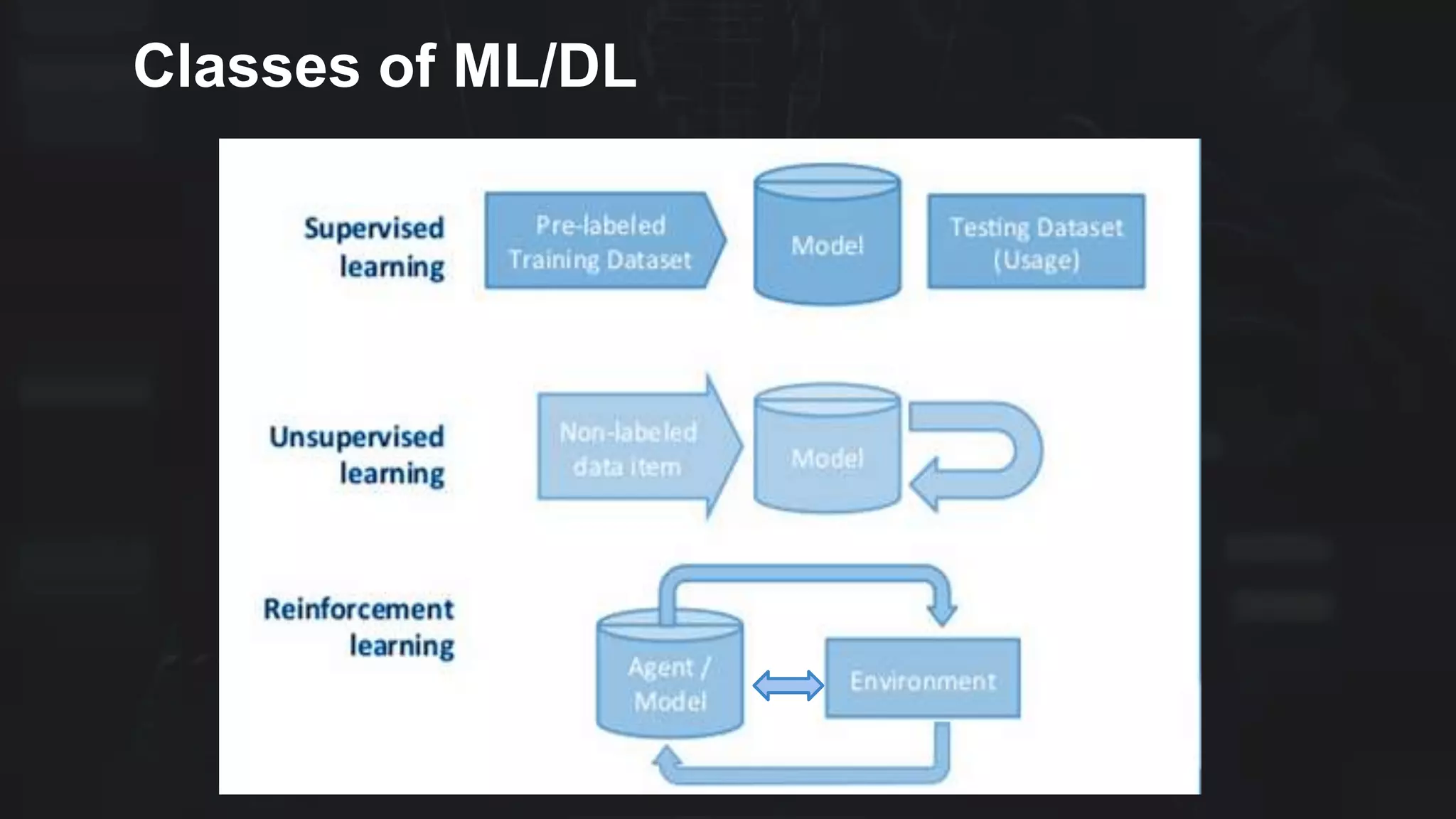 Classes of ML/DL

Supervised learning

Pre-labeled Training Dataset

Model

Testing Dataset (Usage)

Unsupervised learning

Non-labeled data item

Model

Reinforcement learning

Agent / Model

Environment